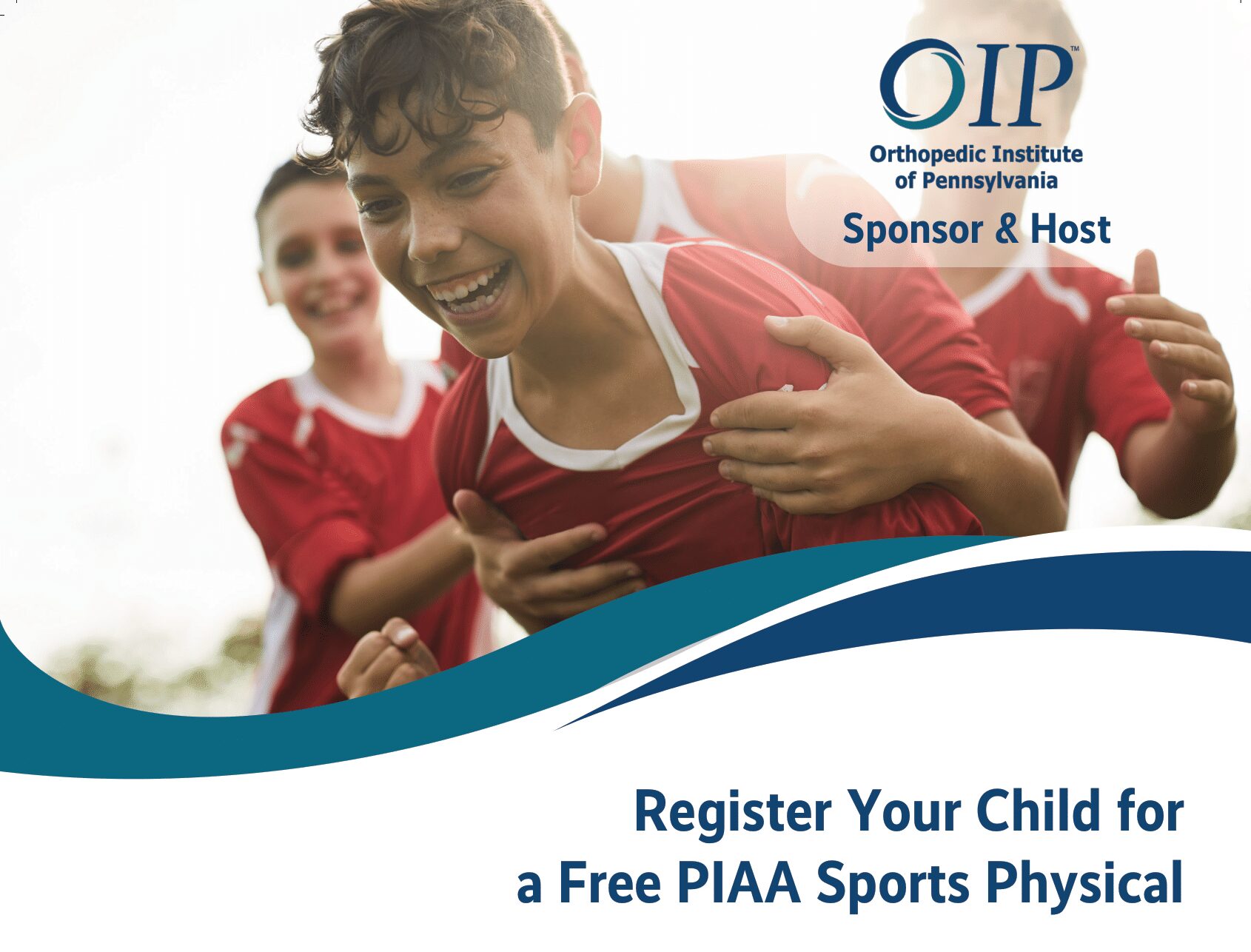 OIP™
Orthopedic Institute of Pennsylvania
Sponsor & Host

Register Your Child for a Free PIAA Sports Physical